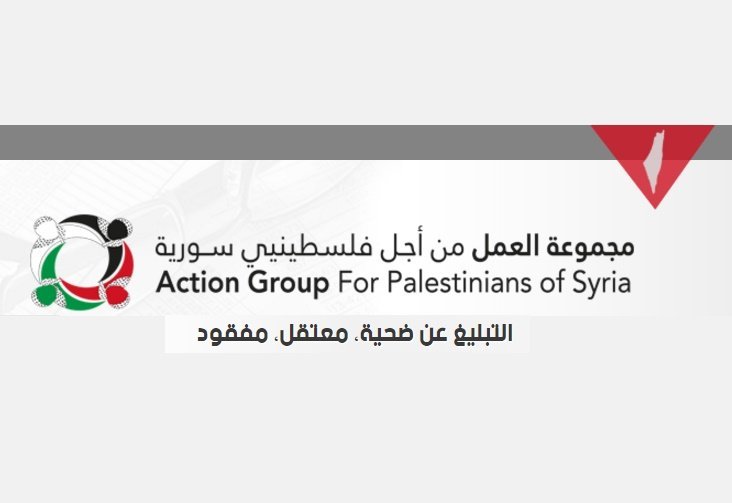 مجموعة العمل من أجل فلسطينيي سورية
Action Group For Palestinians of Syria

التبليغ عن ضحية، معتقل، مفقود